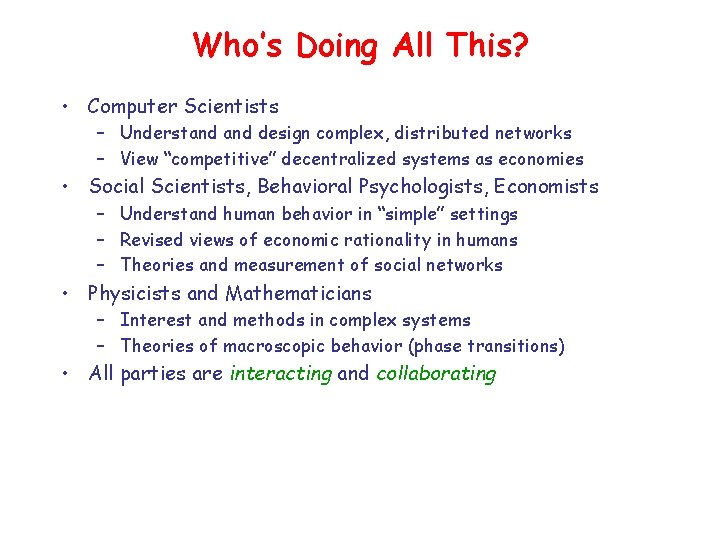 Who's Doing All This?

• Computer Scientists
– Understand and design complex, distributed networks
– View "competitive" decentralized systems as economies
• Social Scientists, Behavioral Psychologists, Economists
– Understand human behavior in "simple" settings
– Revised views of economic rationality in humans
– Theories and measurement of social networks
• Physicists and Mathematicians
– Interest and methods in complex systems
– Theories of macroscopic behavior (phase transitions)
• All parties are interacting and collaborating